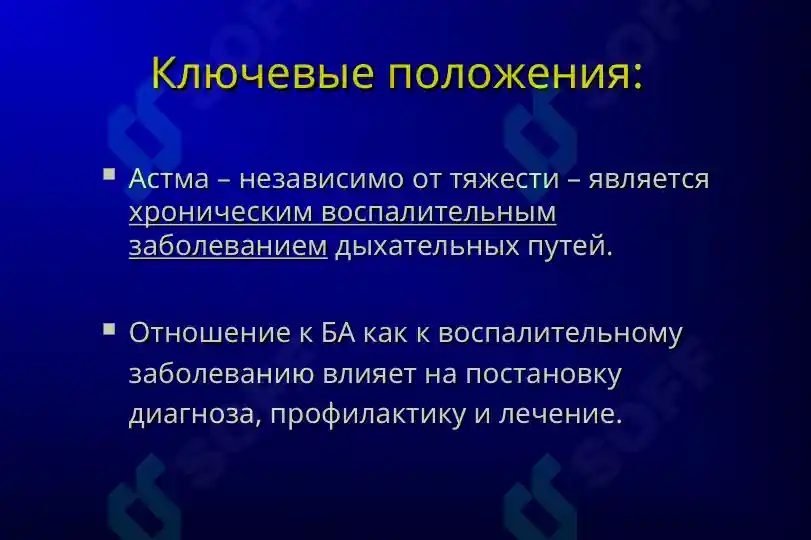 Ключевые положения:

▪ Астма – независимо от тяжести – является хроническим воспалительным заболеванием дыхательных путей.

▪ Отношение к БА как к воспалительному заболеванию влияет на постановку диагноза, профилактику и лечение.